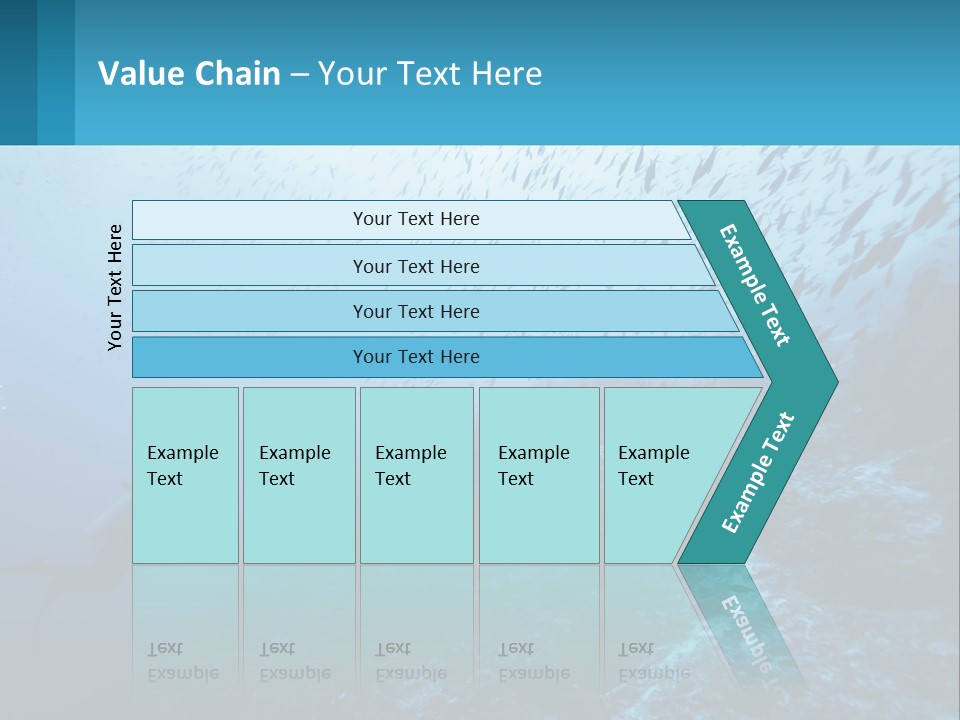 Value Chain – Your Text Here

Your Text Here

Your Text Here

Your Text Here

Your Text Here

Your Text Here

Example Text

Example Text

Example Text

Example Text

Example Text

Example Text

Example Text